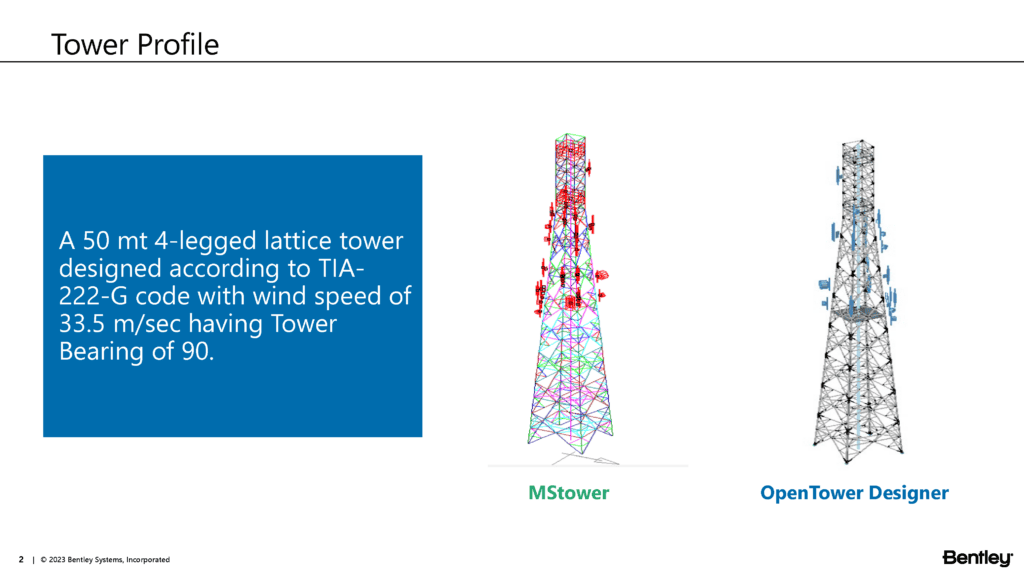 Tower Profile

A 50 mt 4-legged lattice tower designed according to TIA-222-G code with wind speed of 33.5 m/sec having Tower Bearing of 90.

MStower

OpenTower Designer

2 | © 2023 Bentley Systems, Incorporated

Bentley